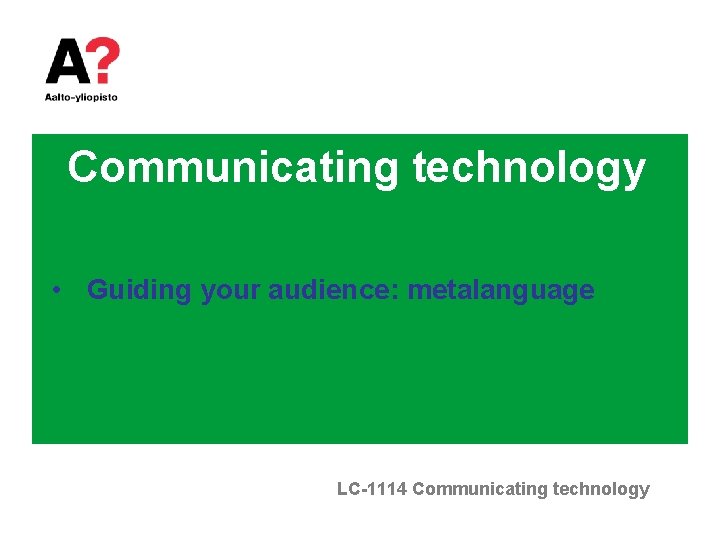 A?
Aalto-yliopisto

Communicating technology

• Guiding your audience: metalanguage

LC-1114 Communicating technology